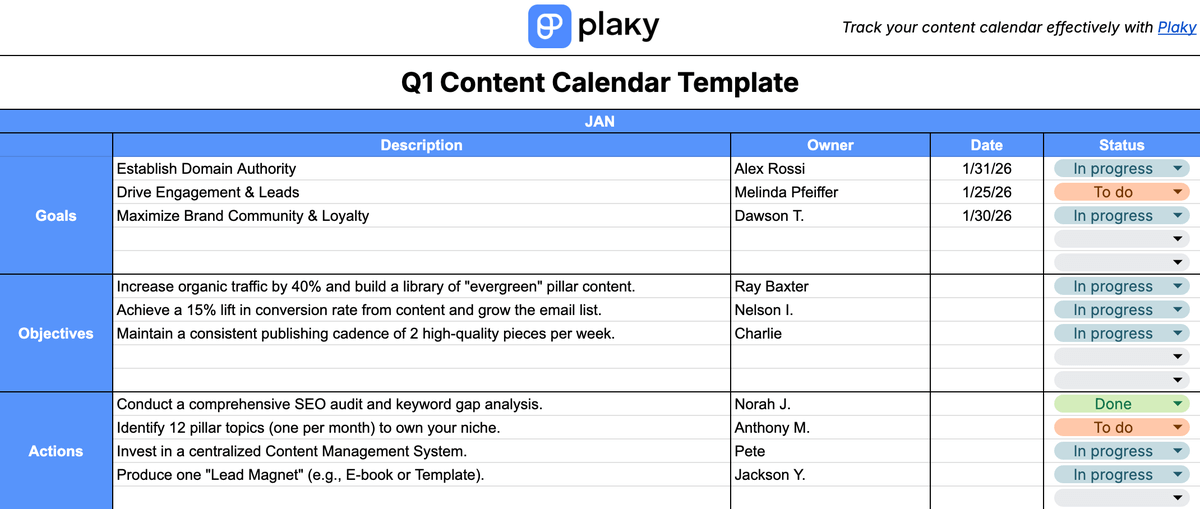 plaky

Track your content calendar effectively with Plaky

Q1 Content Calendar Template

JAN

| | Description | Owner | Date | Status |
|---|---|---|---|---|
| Goals | Establish Domain Authority | Alex Rossi | 1/31/26 | In progress |
| | Drive Engagement & Leads | Melinda Pfeiffer | 1/25/26 | To do |
| | Maximize Brand Community & Loyalty | Dawson T. | 1/30/26 | In progress |
| | | | | |
| | | | | |
| Objectives | Increase organic traffic by 40% and build a library of "evergreen" pillar content. | Ray Baxter | | In progress |
| | Achieve a 15% lift in conversion rate from content and grow the email list. | Nelson I. | | In progress |
| | Maintain a consistent publishing cadence of 2 high-quality pieces per week. | Charlie | | In progress |
| | | | | |
| | | | | |
| Actions | Conduct a comprehensive SEO audit and keyword gap analysis. | Norah J. | | Done |
| | Identify 12 pillar topics (one per month) to own your niche. | Anthony M. | | To do |
| | Invest in a centralized Content Management System. | Pete | | In progress |
| | Produce one "Lead Magnet" (e.g., E-book or Template). | Jackson Y. | | In progress |
| | | | | |